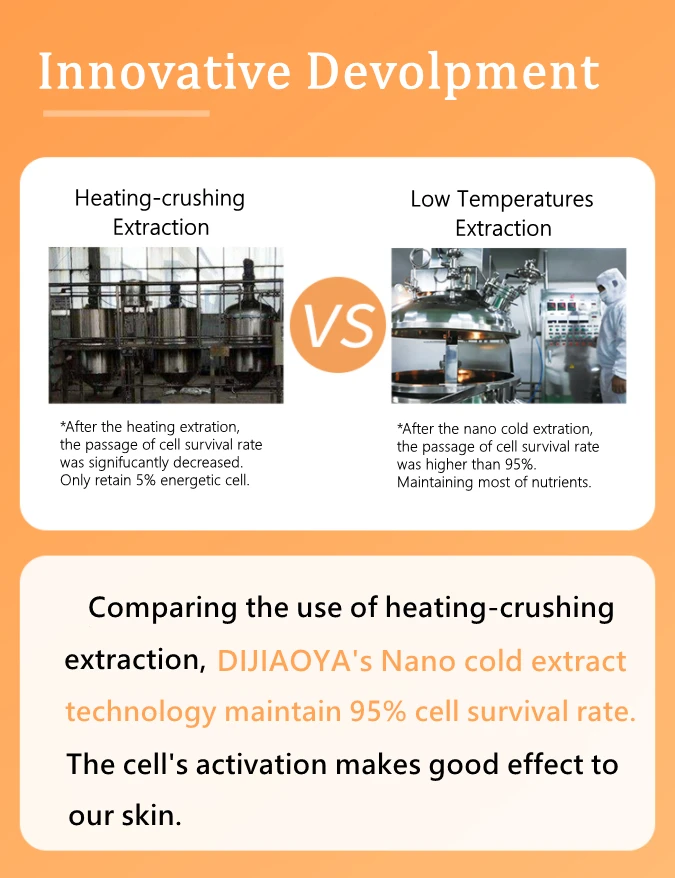 Innovative Devolpment

Heating-crushing Extraction

*After the heating extration, the passage of cell survival rate was signifucantly decreased. Only retain 5% energetic cell.

VS

Low Temperatures Extraction

*After the nano cold extration, the passage of cell survival rate was higher than 95%. Maintaining most of nutrients.

Comparing the use of heating-crushing extraction, DIJIAOYA's Nano cold extract technology maintain 95% cell survival rate. The cell's activation makes good effect to our skin.